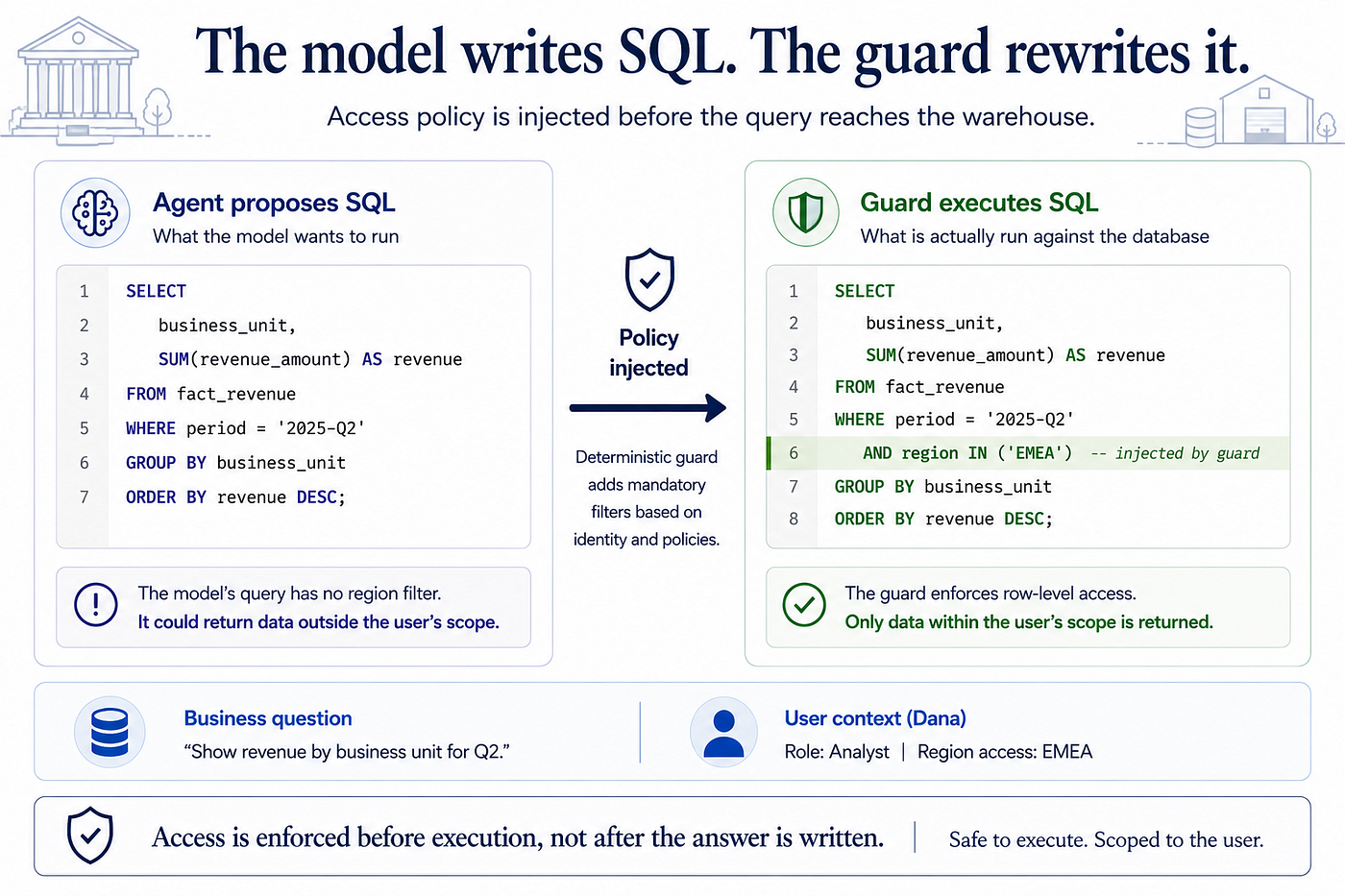 The model writes SQL. The guard rewrites it.

Access policy is injected before the query reaches the warehouse.

Agent proposes SQL
What the model wants to run

1 SELECT
2 business_unit,
3 SUM(revenue_amount) AS revenue
4 FROM fact_revenue
5 WHERE period = '2025-Q2'
6 GROUP BY business_unit
7 ORDER BY revenue DESC;

The model's query has no region filter.
It could return data outside the user's scope.

Policy injected

Deterministic guard adds mandatory filters based on identity and policies.

Guard executes SQL
What is actually run against the database

1 SELECT
2 business_unit,
3 SUM(revenue_amount) AS revenue
4 FROM fact_revenue
5 WHERE period = '2025-Q2'
6 AND region IN ('EMEA') -- injected by guard
7 GROUP BY business_unit
8 ORDER BY revenue DESC;

The guard enforces row-level access.
Only data within the user's scope is returned.

Business question
"Show revenue by business unit for Q2."

User context (Dana)
Role: Analyst | Region access: EMEA

Access is enforced before execution, not after the answer is written.

Safe to execute. Scoped to the user.